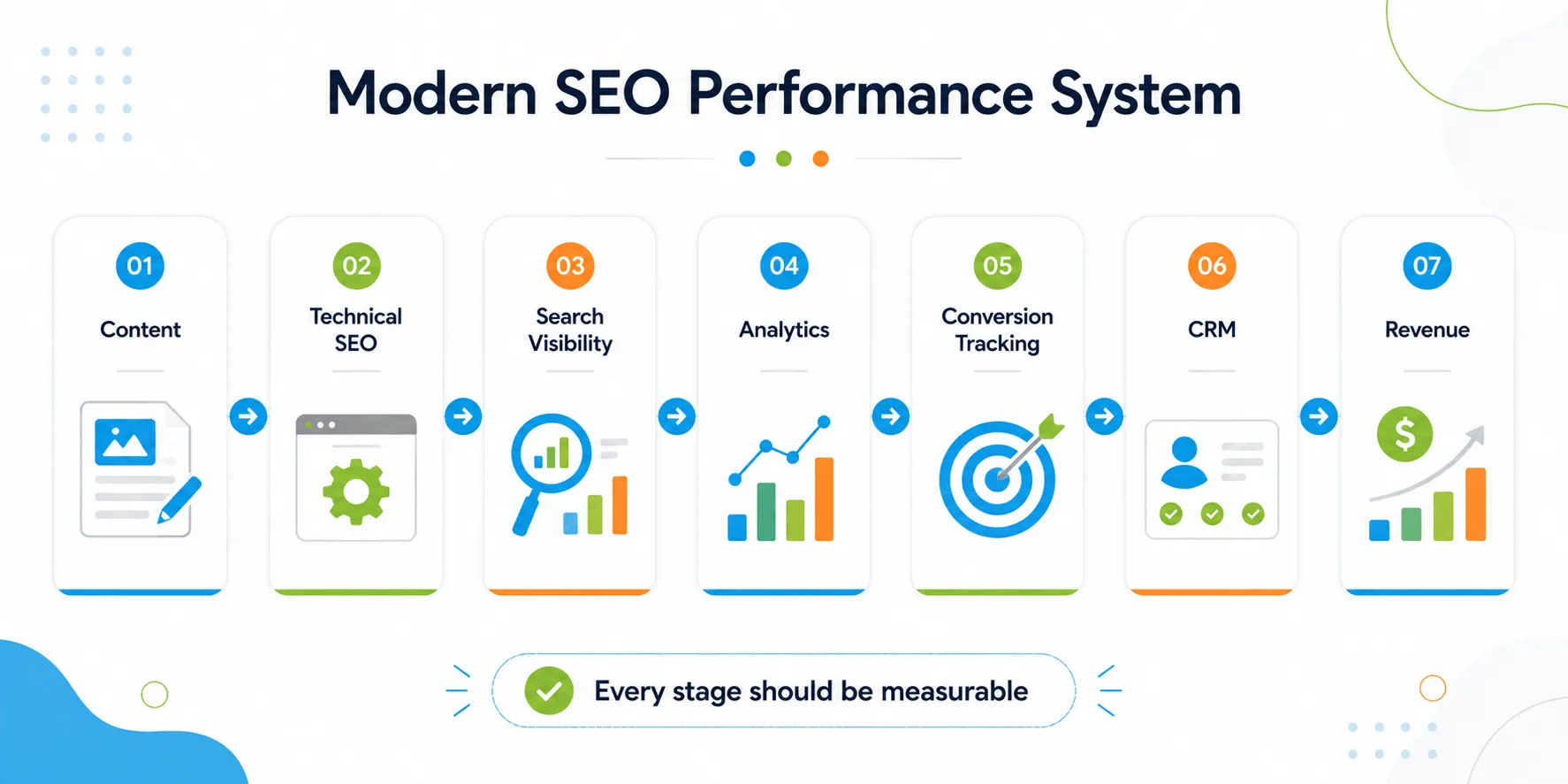 Modern SEO Performance System

01
Content

02
Technical SEO

03
Search Visibility

04
Analytics

05
Conversion Tracking

06
CRM

07
Revenue

$

Every stage should be measurable